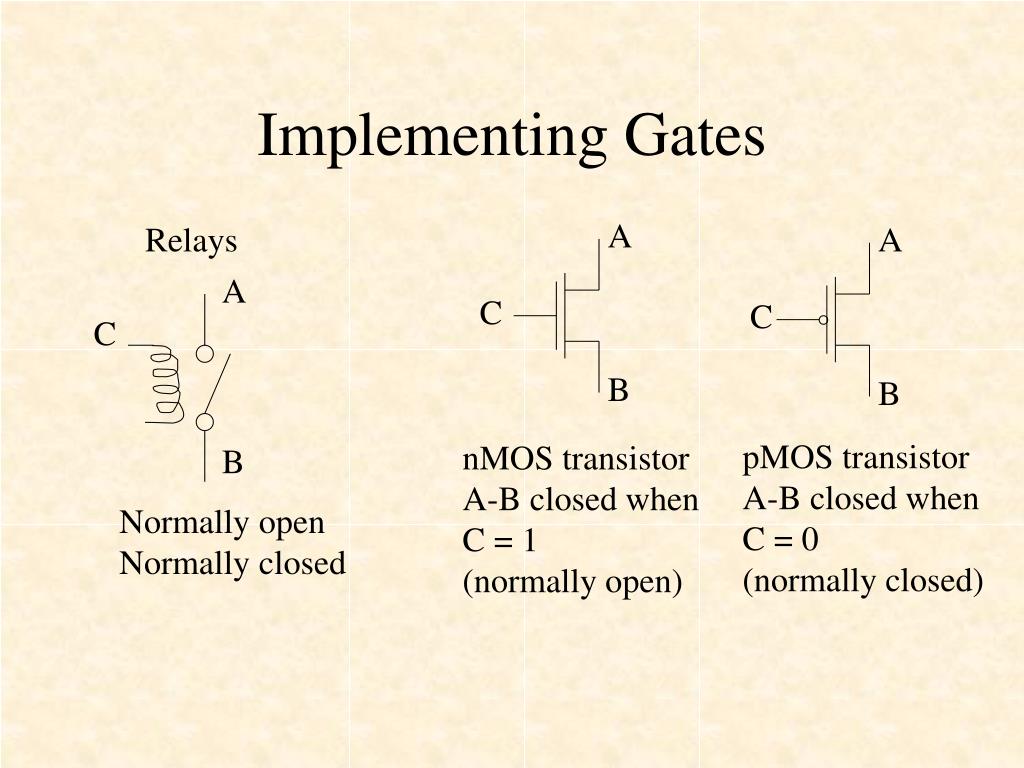 Implementing Gates

Relays

A

C

B

Normally open
Normally closed

A

C

B

nMOS transistor
A-B closed when
C = 1
(normally open)

A

C

B

pMOS transistor
A-B closed when
C = 0
(normally closed)